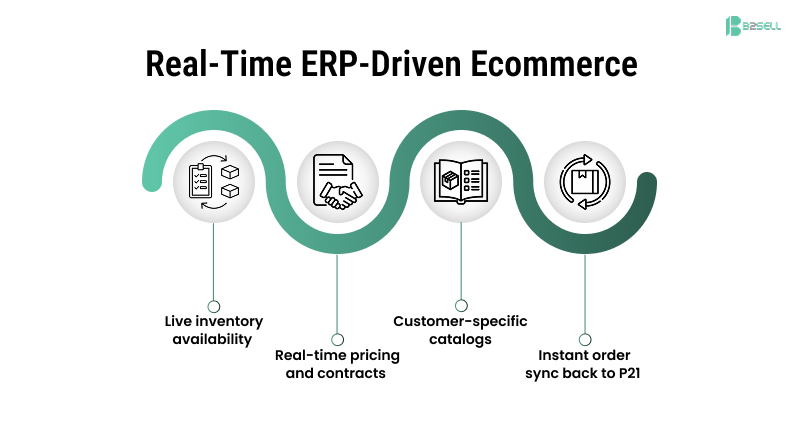 B2SELL

Real-Time ERP-Driven Ecommerce

Live inventory availability

Real-time pricing and contracts

Customer-specific catalogs

Instant order sync back to P21